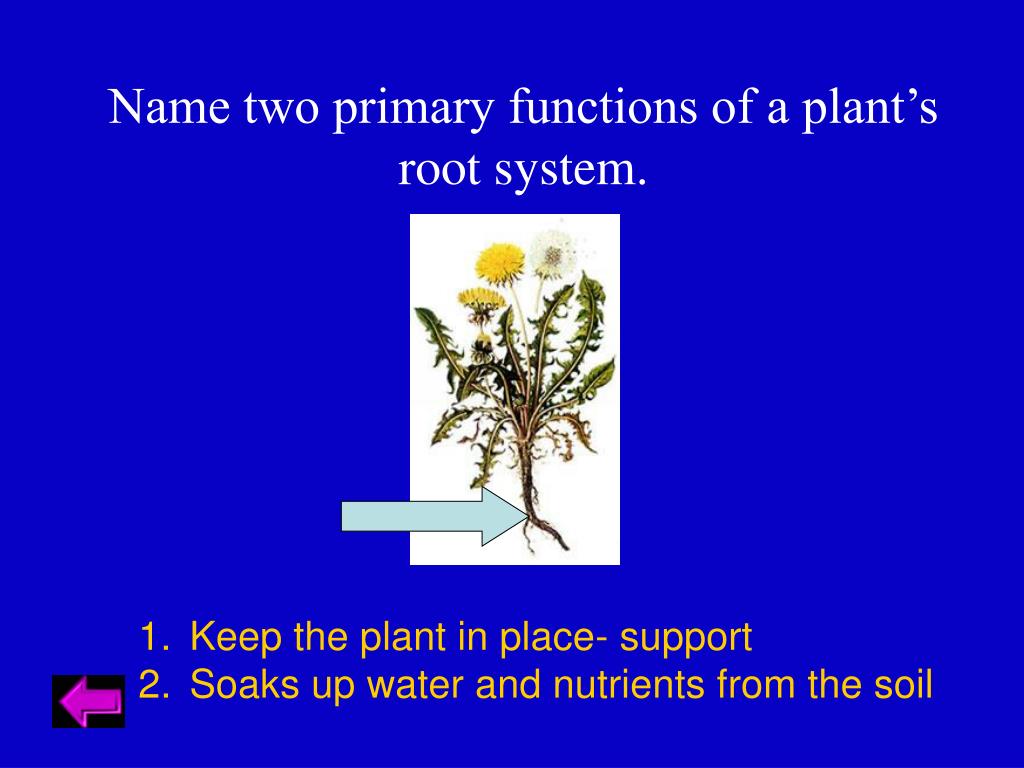 Name two primary functions of a plant’s root system.

1. Keep the plant in place- support
2. Soaks up water and nutrients from the soil